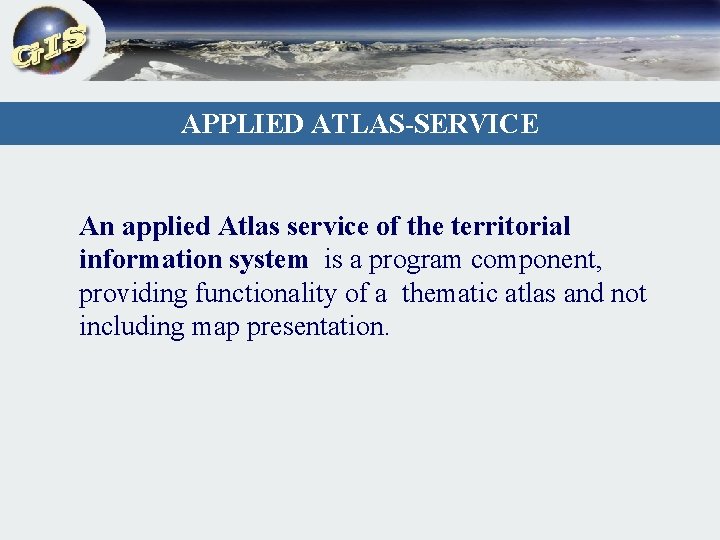 GIS

APPLIED ATLAS-SERVICE

An applied Atlas service of the territorial information system is a program component, providing functionality of a thematic atlas and not including map presentation.